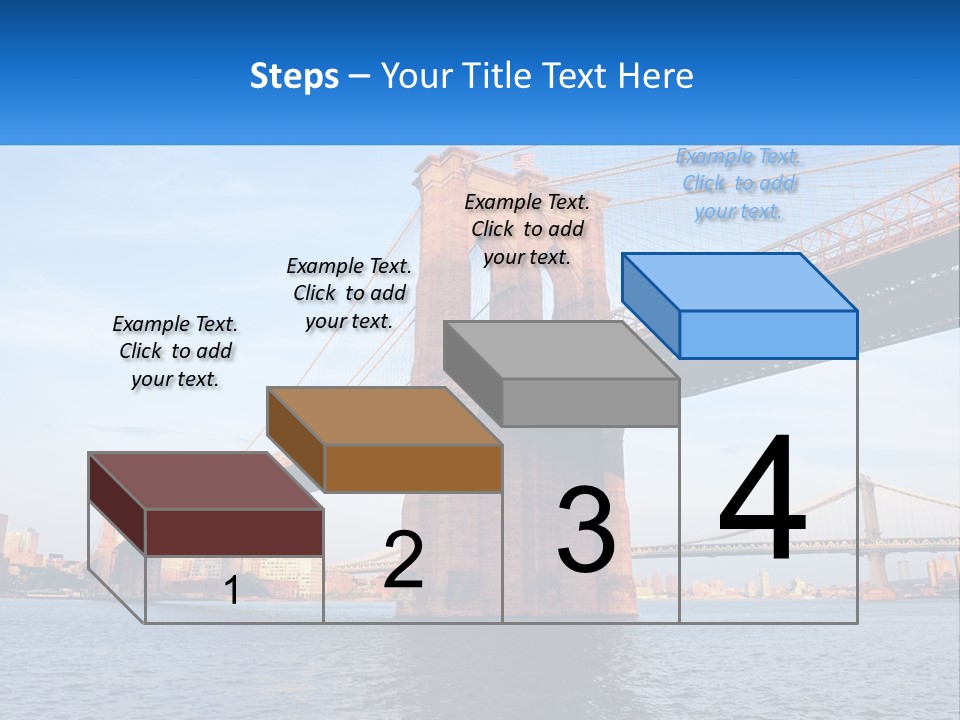 Steps – Your Title Text Here

Example Text. Click to add your text.

Example Text. Click to add your text.

Example Text. Click to add your text.

Example Text. Click to add your text.

1

2

3

4